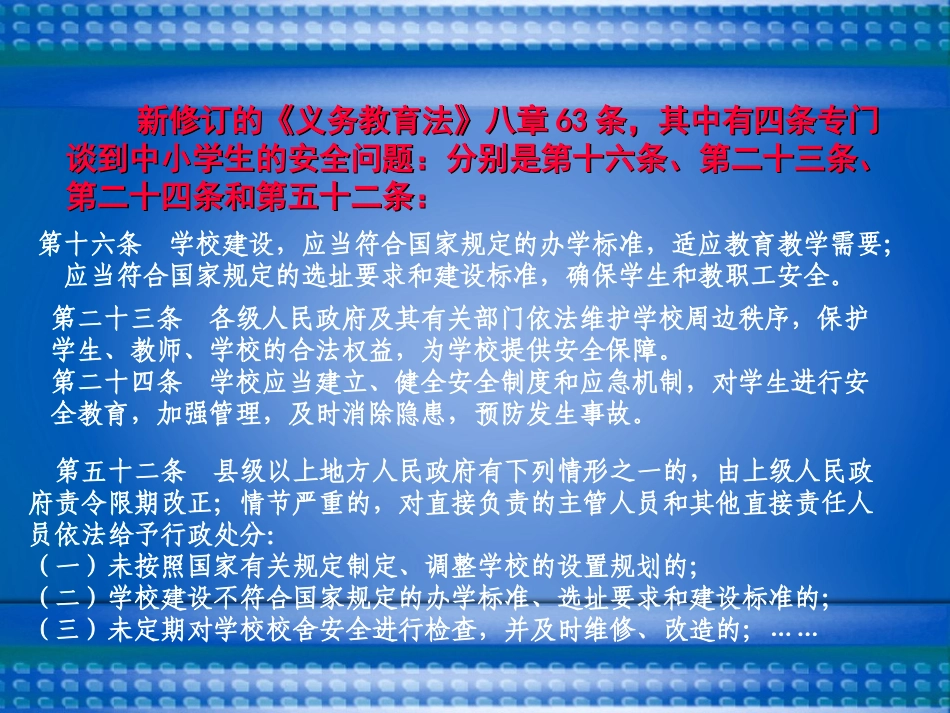 新修订的《义务教育法》八章 63 条，其中有四条专门谈到中小学生的安全问题：分别是第十六条、第二十三条、第二十四条和第五十二条：

第十六条　学校建设，应当符合国家规定的办学标准，适应教育教学需要；应当符合国家规定的选址要求和建设标准，确保学生和教职工安全。

第二十三条　各级人民政府及其有关部门依法维护学校周边秩序，保护学生、教师、学校的合法权益，为学校提供安全保障。
第二十四条　学校应当建立、健全安全制度和应急机制，对学生进行安全教育，加强管理，及时消除隐患，预防发生事故。

第五十二条　县级以上地方人民政府有下列情形之一的，由上级人民政府责令限期改正；情节严重的，对直接负责的主管人员和其他直接责任人员依法给予行政处分:
（一）未按照国家有关规定制定、调整学校的设置规划的；
（二）学校建设不符合国家规定的办学标准、选址要求和建设标准的；
（三）未定期对学校校舍安全进行检查，并及时维修、改造的；……